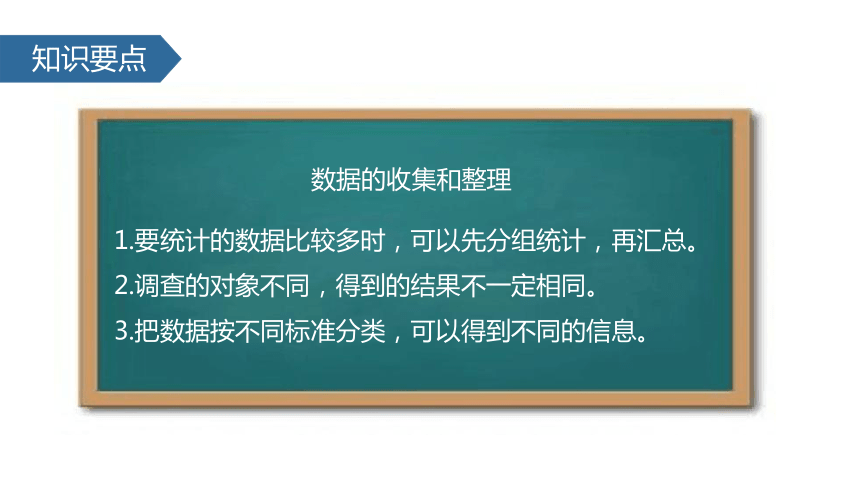 知识要点

数据的收集和整理

1.要统计的数据比较多时，可以先分组统计，再汇总。

2.调查的对象不同，得到的结果不一定相同。

3.把数据按不同标准分类，可以得到不同的信息。